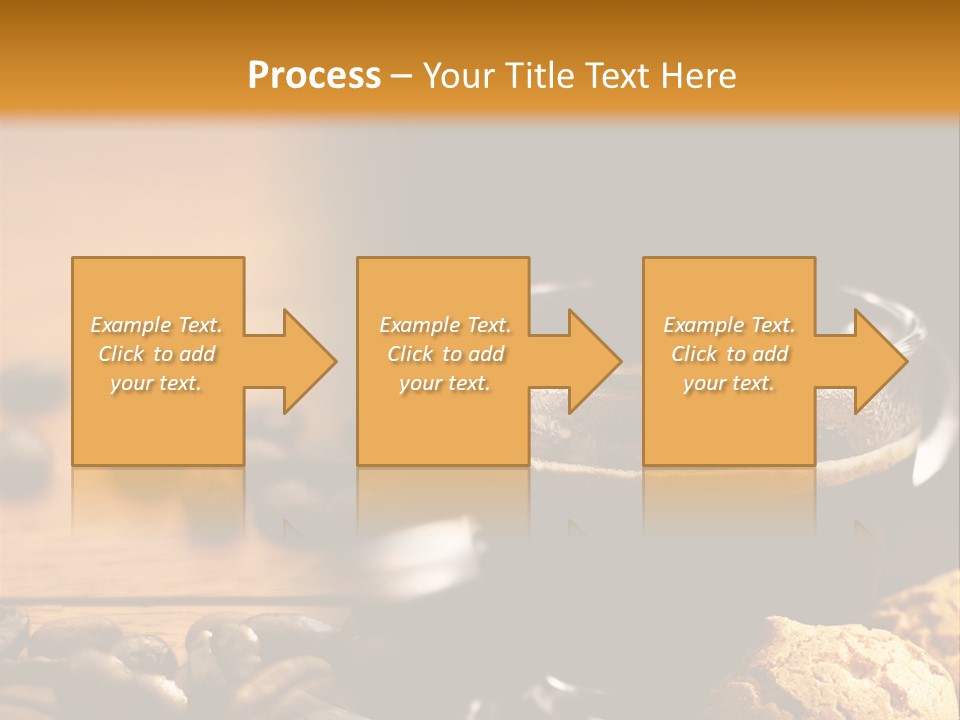 Process – Your Title Text Here

Example Text. Click to add your text.

Example Text. Click to add your text.

Example Text. Click to add your text.